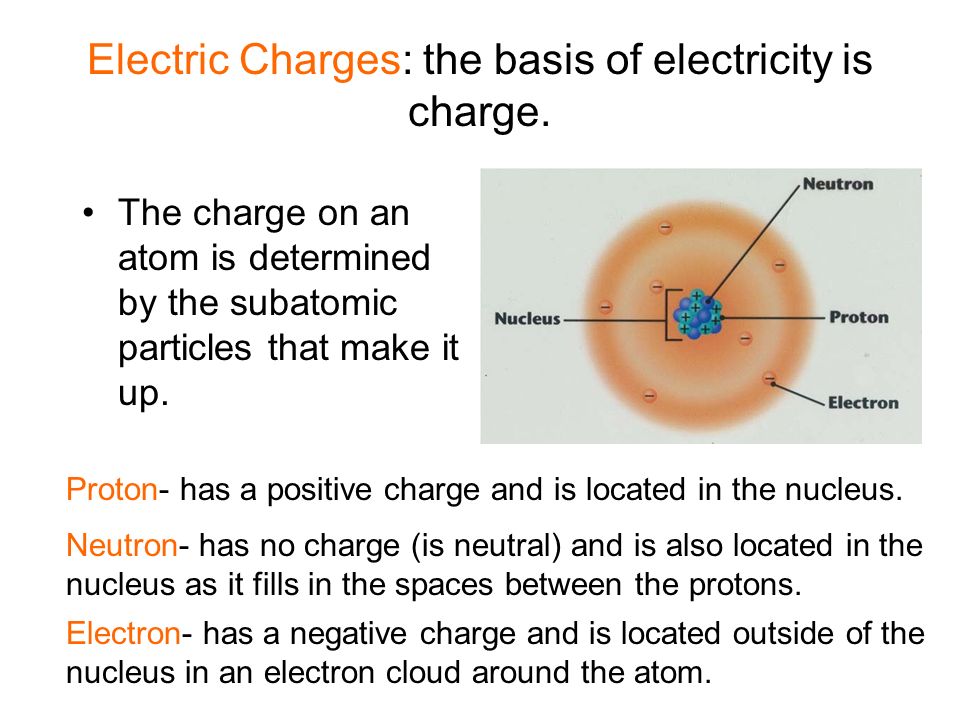 Electric Charges: the basis of electricity is charge.

• The charge on an atom is determined by the subatomic particles that make it up.

Neutron

Nucleus

Proton

Electron

Proton- has a positive charge and is located in the nucleus.

Neutron- has no charge (is neutral) and is also located in the nucleus as it fills in the spaces between the protons.

Electron- has a negative charge and is located outside of the nucleus in an electron cloud around the atom.